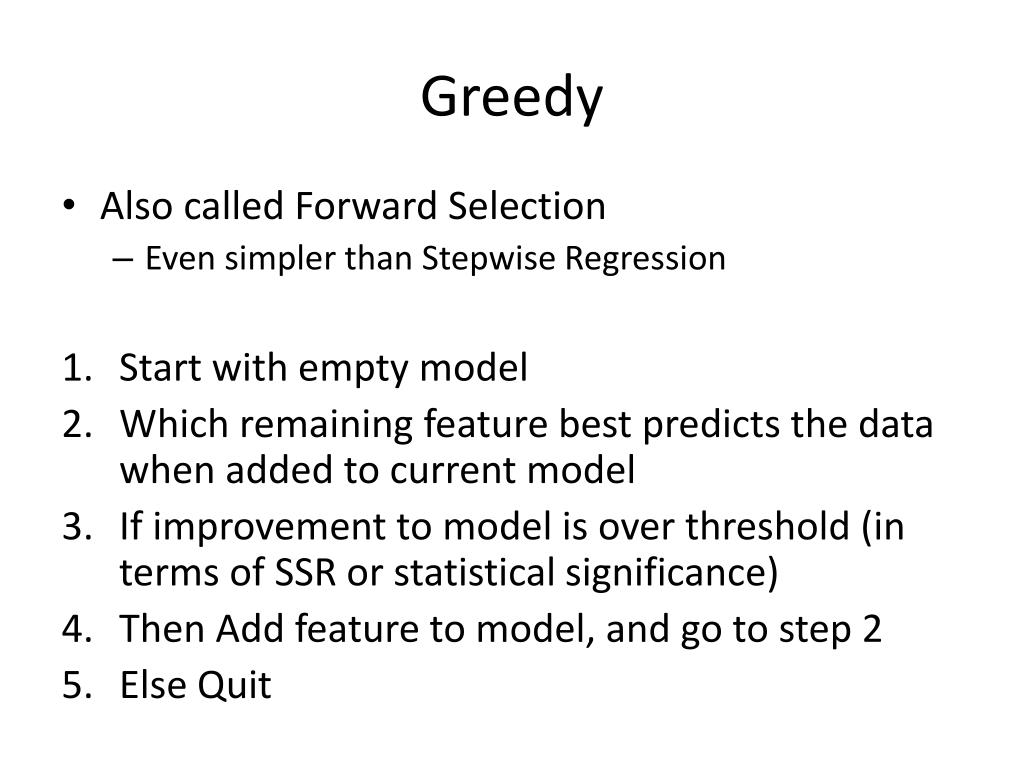 Greedy

• Also called Forward Selection
– Even simpler than Stepwise Regression

1. Start with empty model
2. Which remaining feature best predicts the data when added to current model
3. If improvement to model is over threshold (in terms of SSR or statistical significance)
4. Then Add feature to model, and go to step 2
5. Else Quit